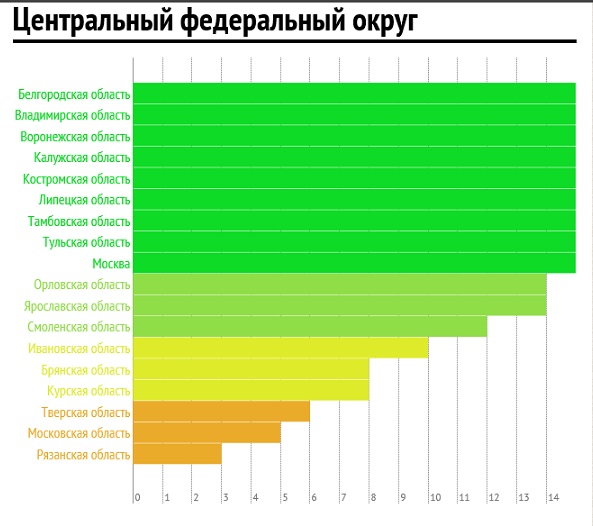 Центральный федеральный округ

Белгородская область
Владимирская область
Воронежская область
Калужская область
Костромская область
Липецкая область
Тамбовская область
Тульская область
Москва
Орловская область
Ярославская область
Смоленская область
Ивановская область
Брянская область
Курская область
Тверская область
Московская область
Рязанская область

0 1 2 3 4 5 6 7 8 9 10 11 12 13 14